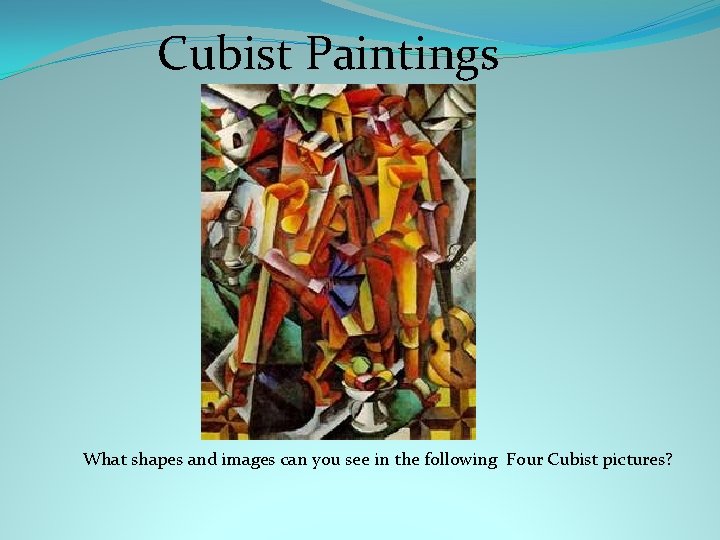 Cubist Paintings

What shapes and images can you see in the following Four Cubist pictures?